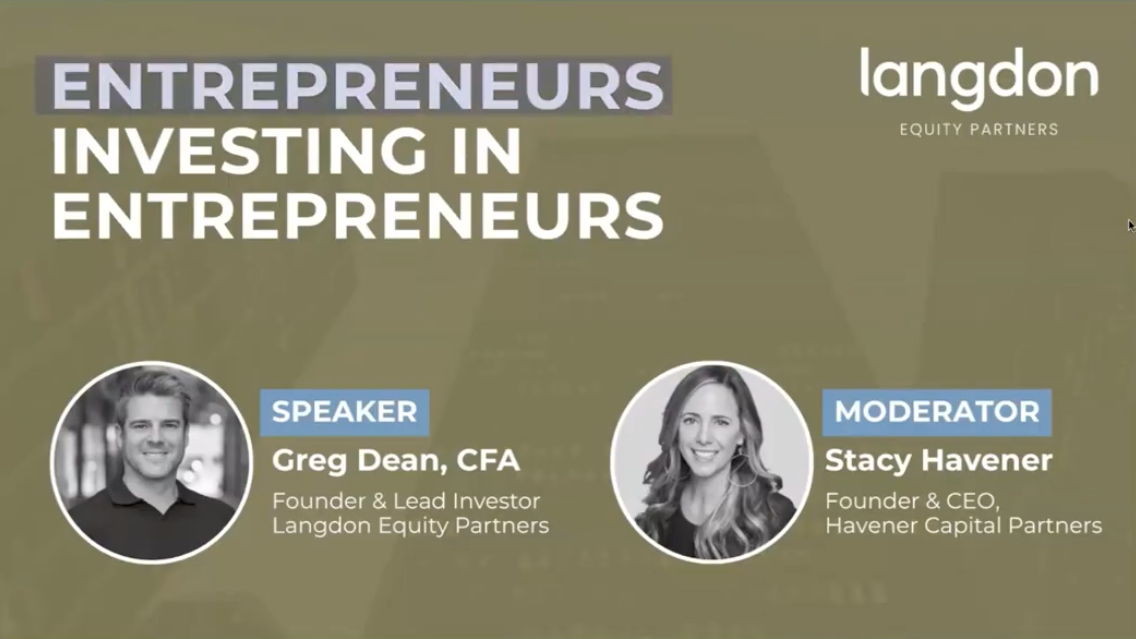 ENTREPRENEURS INVESTING IN ENTREPRENEURS

langdon
EQUITY PARTNERS

SPEAKER
Greg Dean, CFA
Founder & Lead Investor
Langdon Equity Partners

MODERATOR
Stacy Havener
Founder & CEO,
Havener Capital Partners